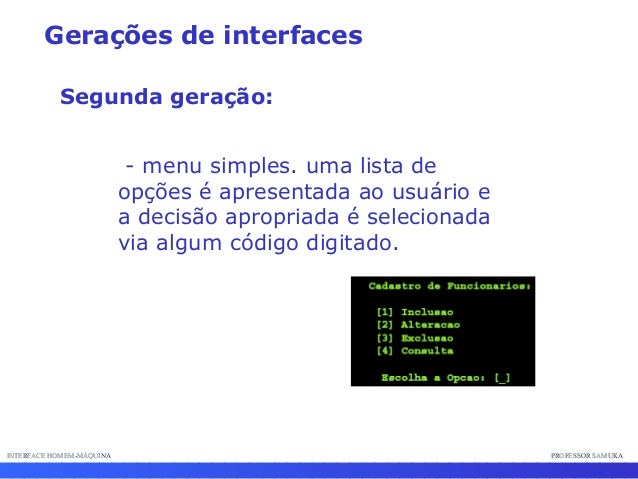 Gerações de interfaces

Segunda geração:

- menu simples. uma lista de opções é apresentada ao usuário e a decisão apropriada é selecionada via algum código digitado.

Cadastro de Funcionarios:

[1] Inclusao
[2] Alteracao
[3] Exclusao
[4] Consulta

Escolha a Opcao: [_]

INTERFACE HOMEM-MÁQUINA

PROFESSOR SAMUKA